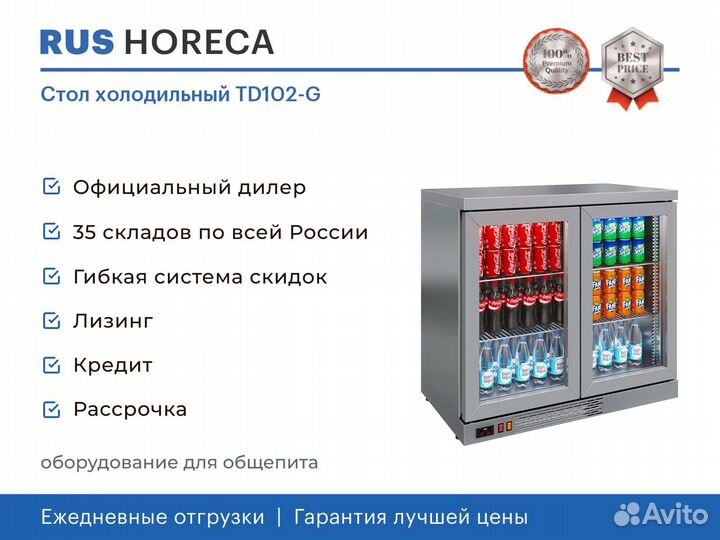 RUS HORECA

100% Premium Quality

BEST PRICE

Стол холодильный TD102-G

Официальный дилер

35 складов по всей России

Гибкая система скидок

Лизинг

Кредит

Рассрочка

оборудование для общепита

Ежедневные отгрузки | Гарантия лучшей цены

Avito